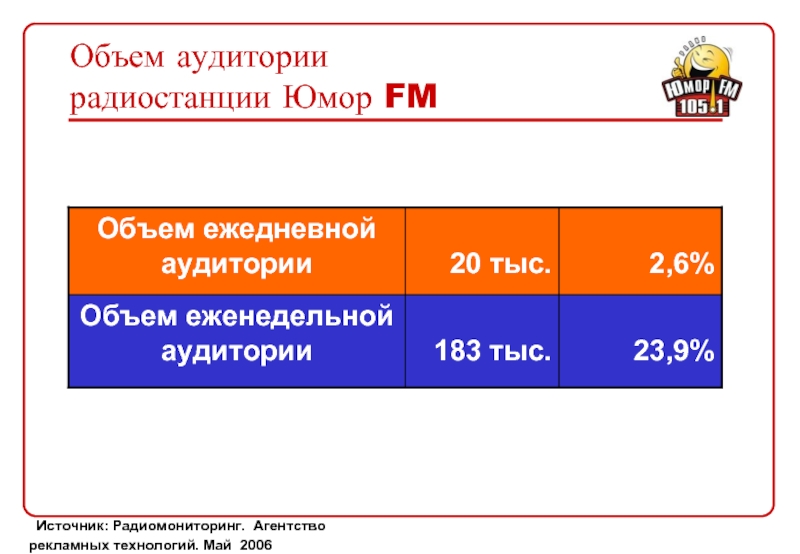 Объем аудитории радиостанции Юмор FM

ЮМОР FM 105.1

| Объем ежедневной аудитории | 20 тыс. | 2,6% |
|---|---|---|
| Объем еженедельной аудитории | 183 тыс. | 23,9% |

Источник: Радиомониторинг. Агентство рекламных технологий. Май 2006